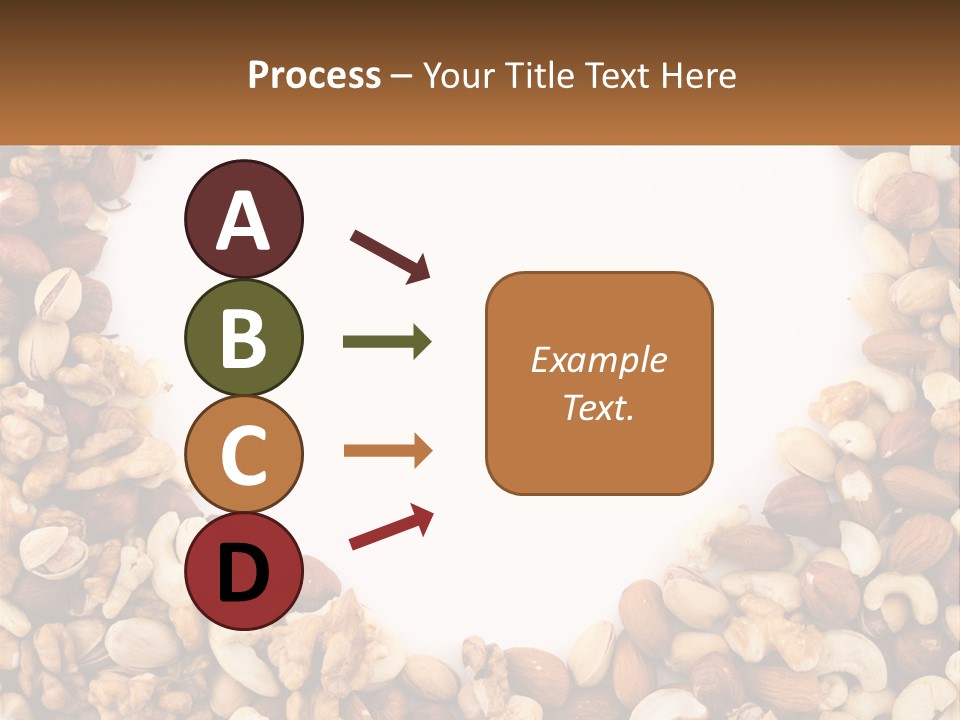 Process – Your Title Text Here

A

B

C

D

Example Text.